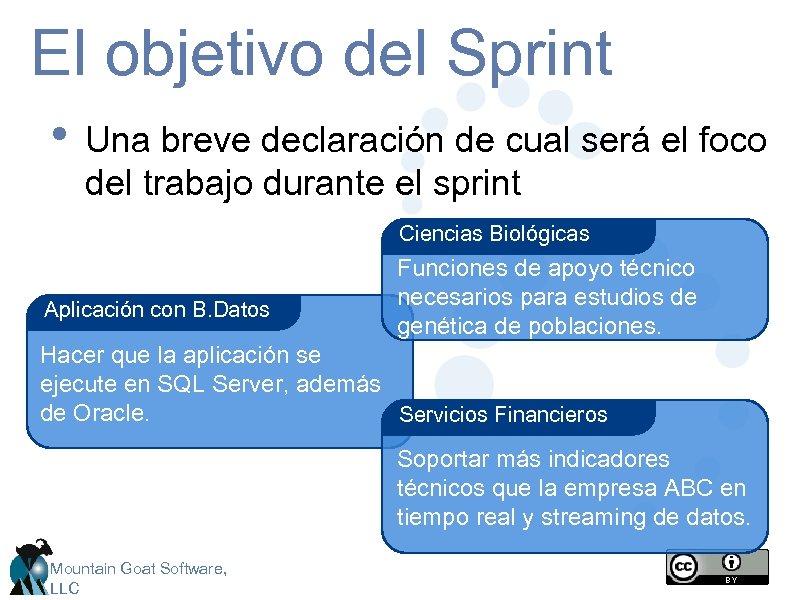 El objetivo del Sprint

• Una breve declaración de cual será el foco del trabajo durante el sprint

Ciencias Biológicas

Funciones de apoyo técnico necesarios para estudios de genética de poblaciones.

Aplicación con B.Datos

Hacer que la aplicación se ejecute en SQL Server, además de Oracle.

Servicios Financieros

Soportar más indicadores técnicos que la empresa ABC en tiempo real y streaming de datos.

Mountain Goat Software, LLC

cc BY